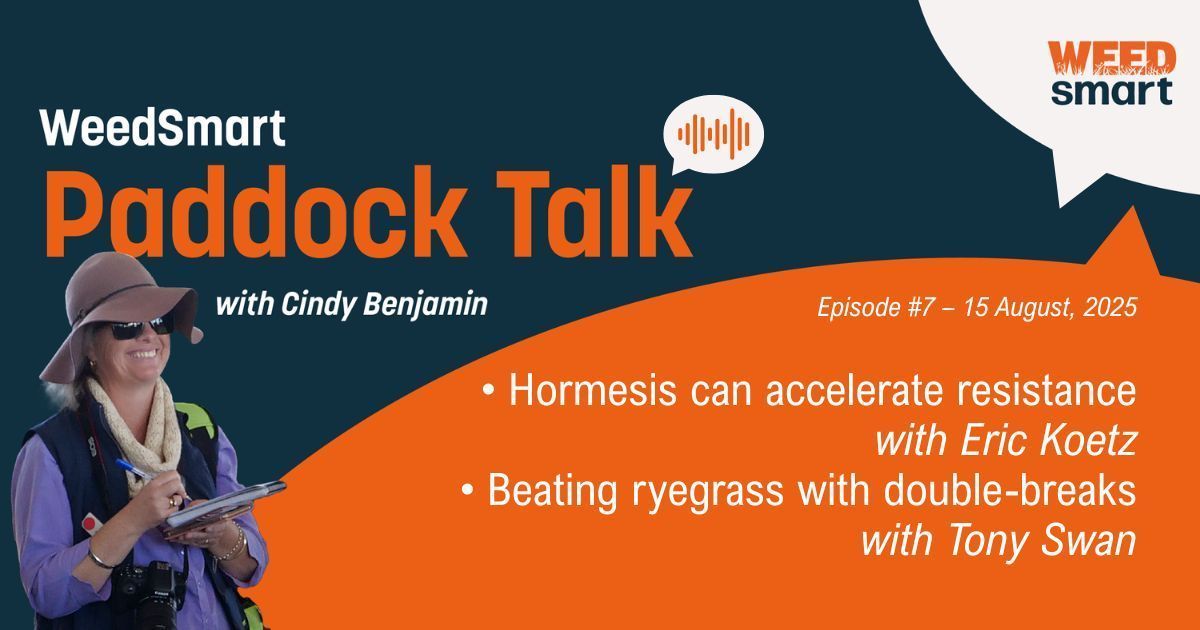 WEED smart

WeedSmart

Paddock Talk

with Cindy Benjamin

Episode #7 – 15 August, 2025

• Hormesis can accelerate resistance with Eric Koetz
• Beating ryegrass with double-breaks with Tony Swan